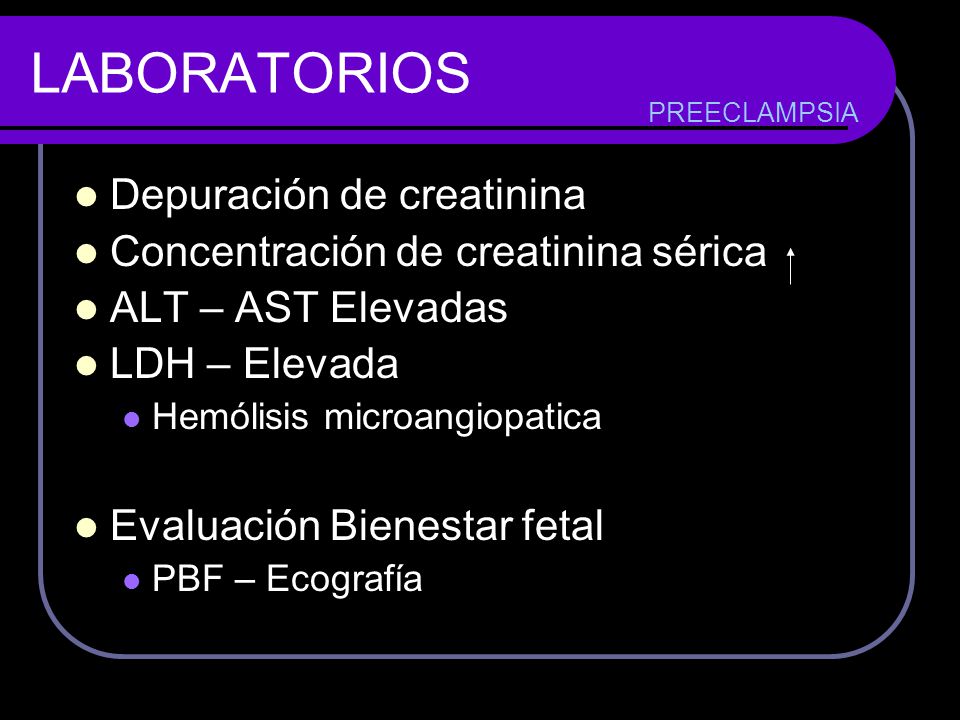 LABORATORIOS

PREECLAMPSIA

- Depuración de creatinina
- Concentración de creatinina sérica ↑
- ALT – AST Elevadas
- LDH – Elevada
  - Hemólisis microangiopatica
- Evaluación Bienestar fetal
  - PBF – Ecografía